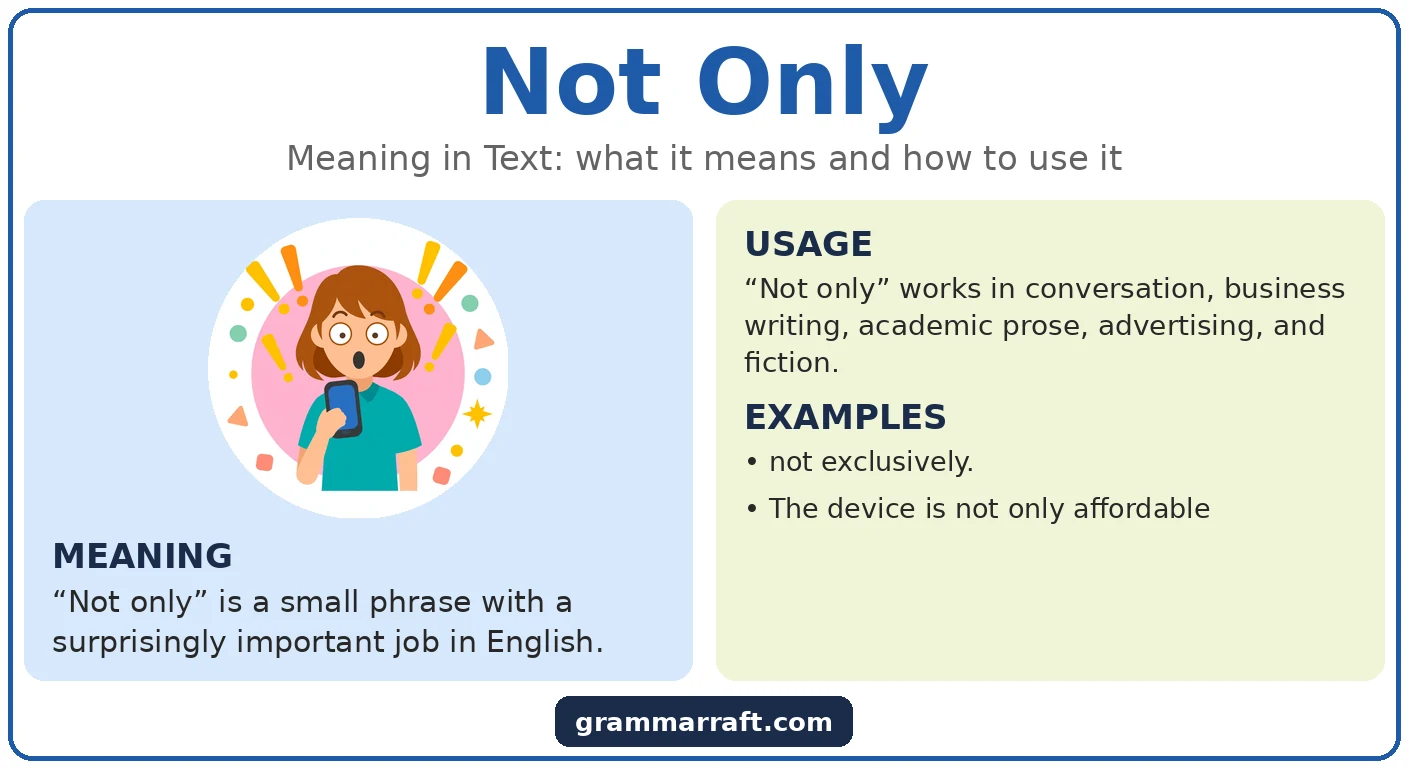 Not Only

Meaning in Text: what it means and how to use it

MEANING

"Not only" is a small phrase with a surprisingly important job in English.

USAGE

"Not only" works in conversation, business writing, academic prose, advertising, and fiction.

EXAMPLES

• not exclusively.
• The device is not only affordable

grammarraft.com